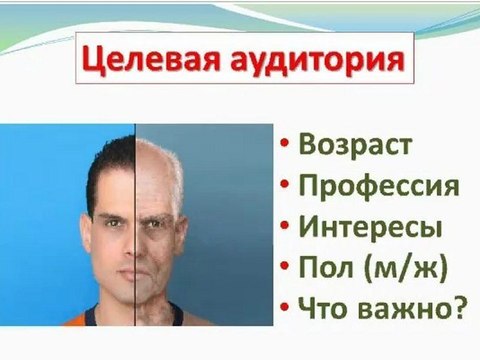 Целевая аудитория

• Возраст
• Профессия
• Интересы
• Пол (м/ж)
• Что важно?